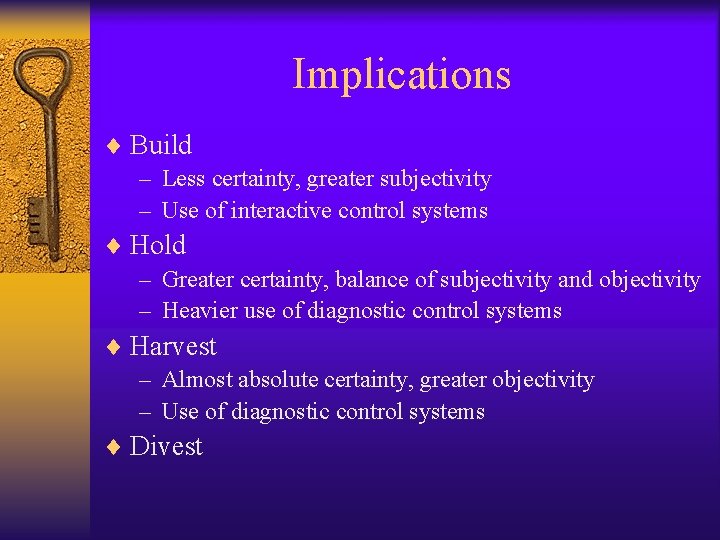 Implications

♦ Build
– Less certainty, greater subjectivity
– Use of interactive control systems
♦ Hold
– Greater certainty, balance of subjectivity and objectivity
– Heavier use of diagnostic control systems
♦ Harvest
– Almost absolute certainty, greater objectivity
– Use of diagnostic control systems
♦ Divest